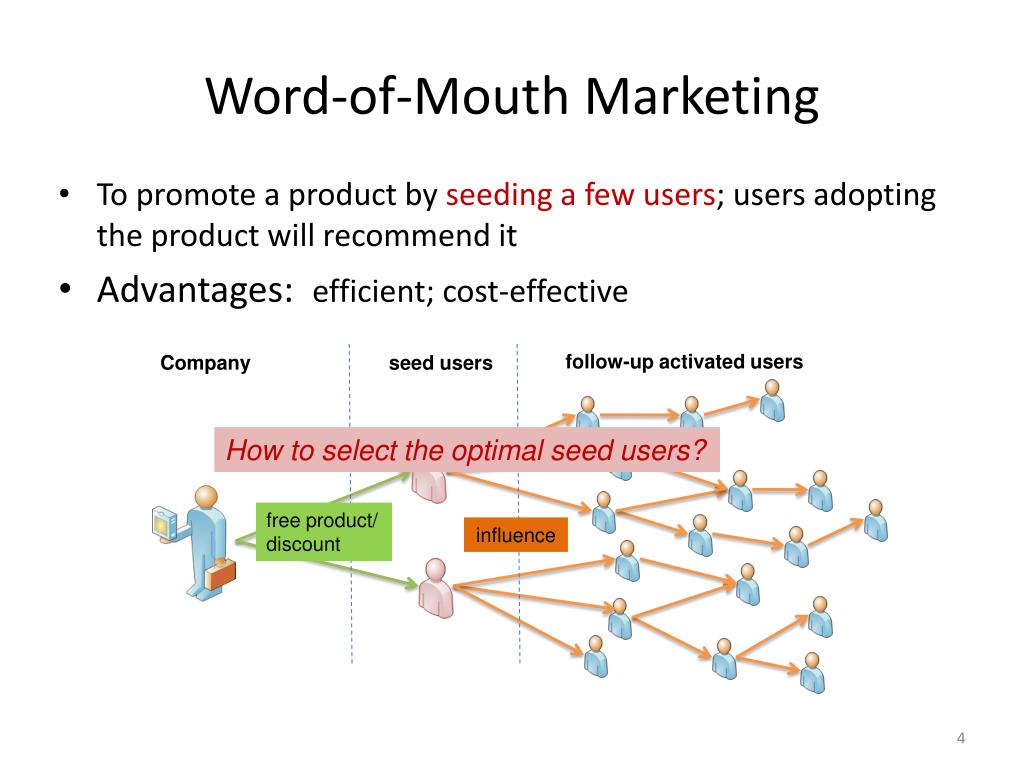 Word-of-Mouth Marketing

• To promote a product by seeding a few users; users adopting the product will recommend it

• Advantages: efficient; cost-effective

Company

seed users

follow-up activated users

How to select the optimal seed users?

free product/ discount

influence

4